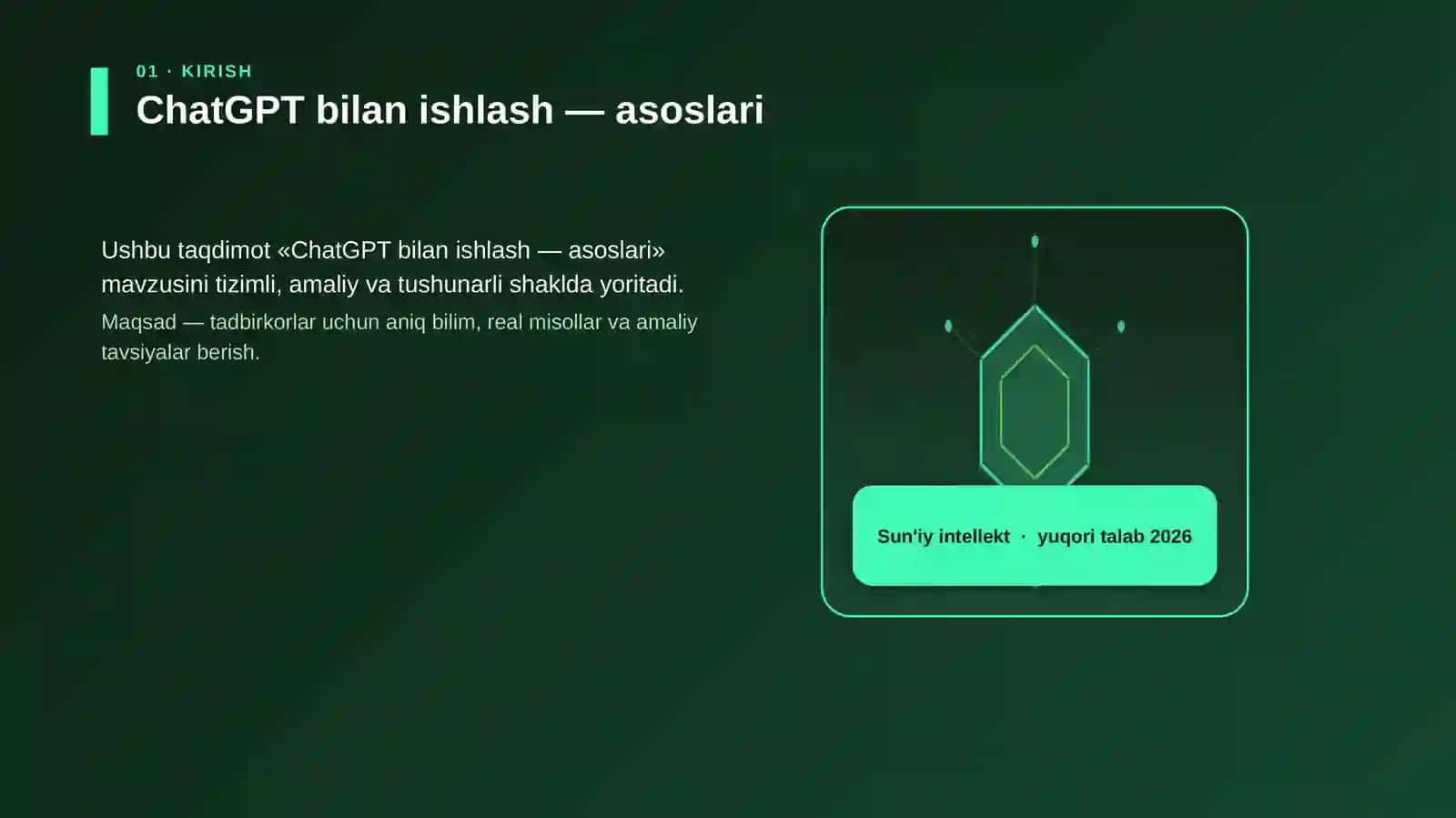 01 · KIRISH

ChatGPT bilan ishlash — asoslari

Ushbu taqdimot «ChatGPT bilan ishlash — asoslari» mavzusini tizimli, amaliy va tushunarli shaklda yoritadi.

Maqsad — tadbirkorlar uchun aniq bilim, real misollar va amaliy tavsiyalar berish.

Sun'iy intellekt · yuqori talab 2026